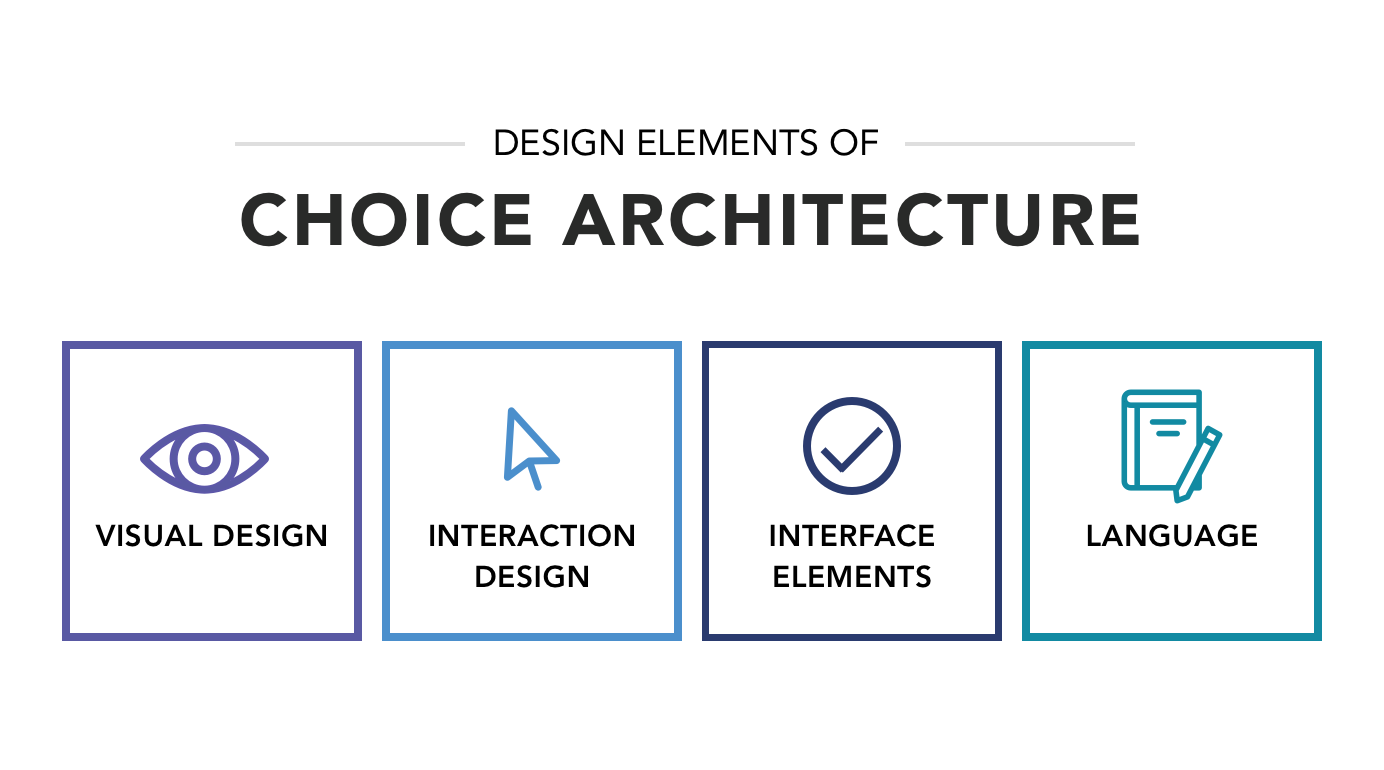 DESIGN ELEMENTS OF

CHOICE ARCHITECTURE

VISUAL DESIGN

INTERACTION DESIGN

INTERFACE ELEMENTS

LANGUAGE